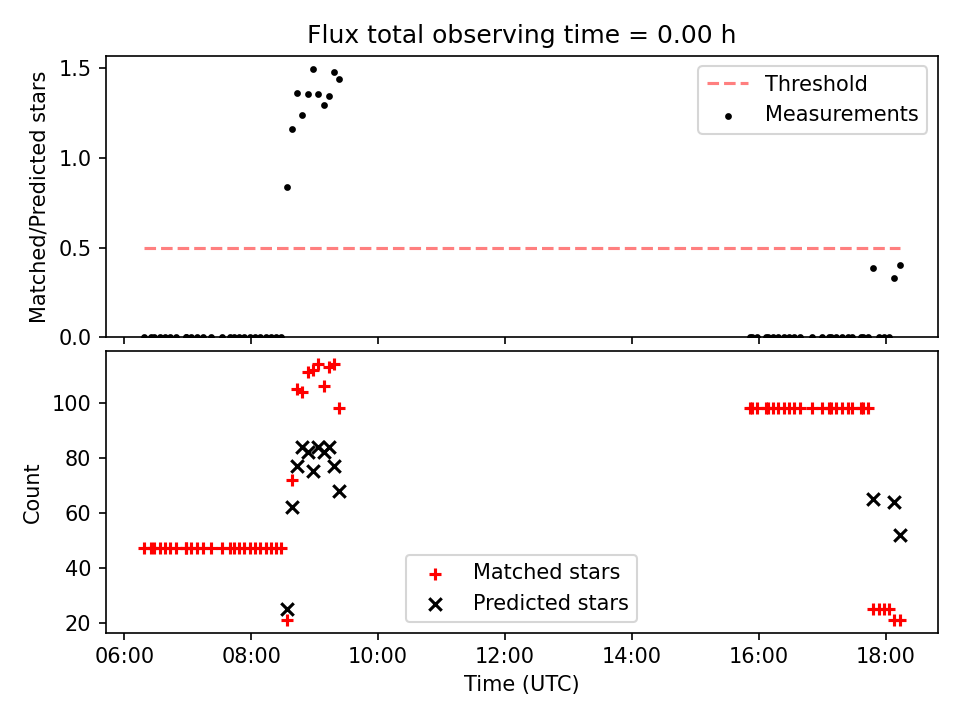 Flux total observing time = 0.00 h

Matched/Predicted stars

1.5
1.0
0.5
0.0

Threshold
Measurements

Count

100
80
60
40
20

Matched stars
Predicted stars

06:00
08:00
10:00
12:00
14:00
16:00
18:00

Time (UTC)